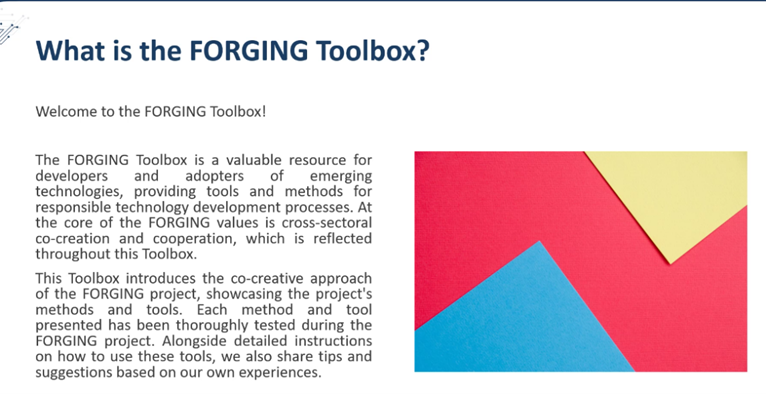 What is the FORGING Toolbox?

Welcome to the FORGING Toolbox!

The FORGING Toolbox is a valuable resource for developers and adopters of emerging technologies, providing tools and methods for responsible technology development processes. At the core of the FORGING values is cross-sectoral co-creation and cooperation, which is reflected throughout this Toolbox.

This Toolbox introduces the co-creative approach of the FORGING project, showcasing the project's methods and tools. Each method and tool presented has been thoroughly tested during the FORGING project. Alongside detailed instructions on how to use these tools, we also share tips and suggestions based on our own experiences.